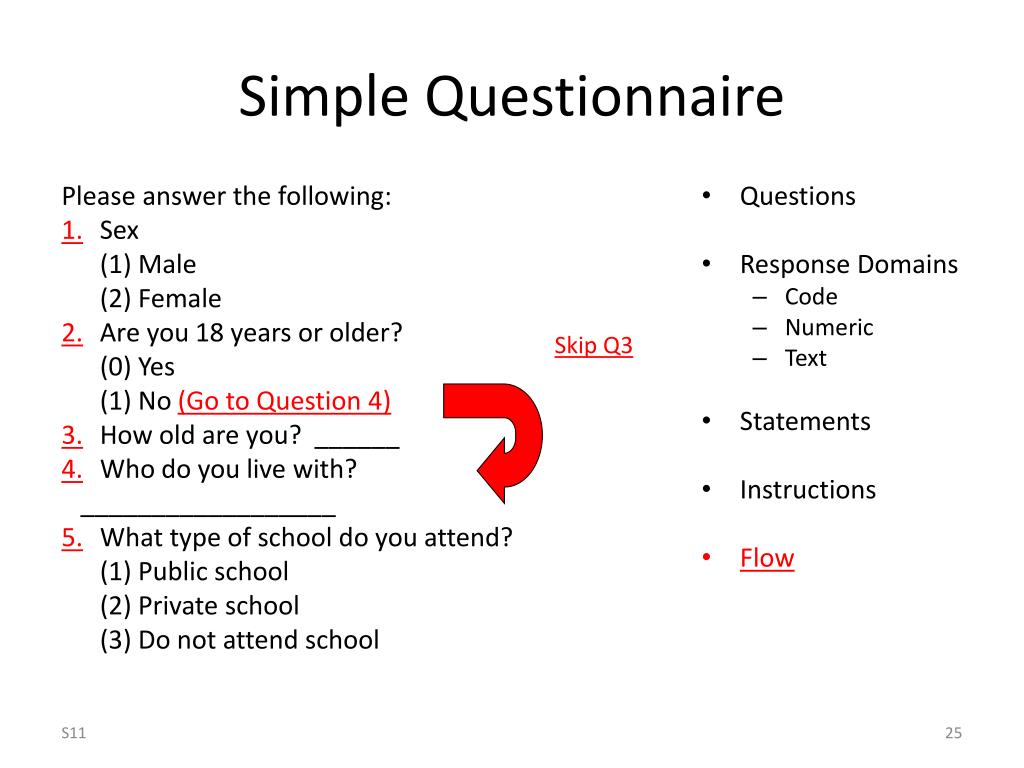 Simple Questionnaire

Please answer the following:
1. Sex
(1) Male
(2) Female
2. Are you 18 years or older?
(0) Yes
(1) No (Go to Question 4)
3. How old are you? ______
4. Who do you live with?
__________________
5. What type of school do you attend?
(1) Public school
(2) Private school
(3) Do not attend school

Skip Q3

• Questions
• Response Domains
– Code
– Numeric
– Text
• Statements
• Instructions
• Flow

S11

25